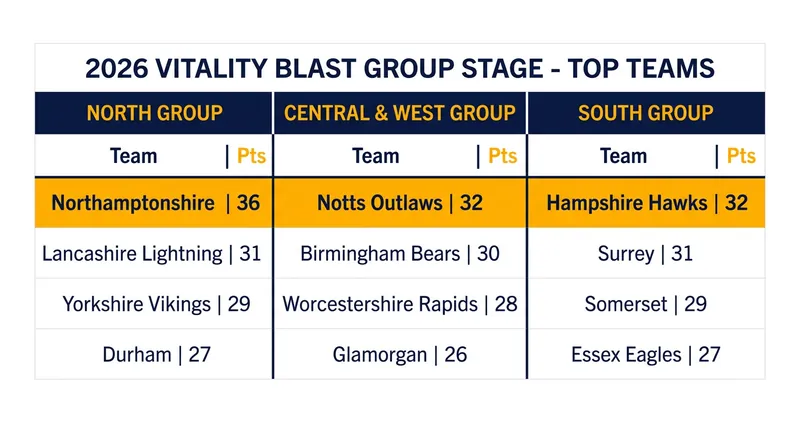 2026 VITALITY BLAST GROUP STAGE - TOP TEAMS

| NORTH GROUP | CENTRAL & WEST GROUP | SOUTH GROUP |
|---|---|---|
| Team \| Pts | Team \| Pts | Team \| Pts |
| Northamptonshire \| 36 | Notts Outlaws \| 32 | Hampshire Hawks \| 32 |
| Lancashire Lightning \| 31 | Birmingham Bears \| 30 | Surrey \| 31 |
| Yorkshire Vikings \| 29 | Worcestershire Rapids \| 28 | Somerset \| 29 |
| Durham \| 27 | Glamorgan \| 26 | Essex Eagles \| 27 |